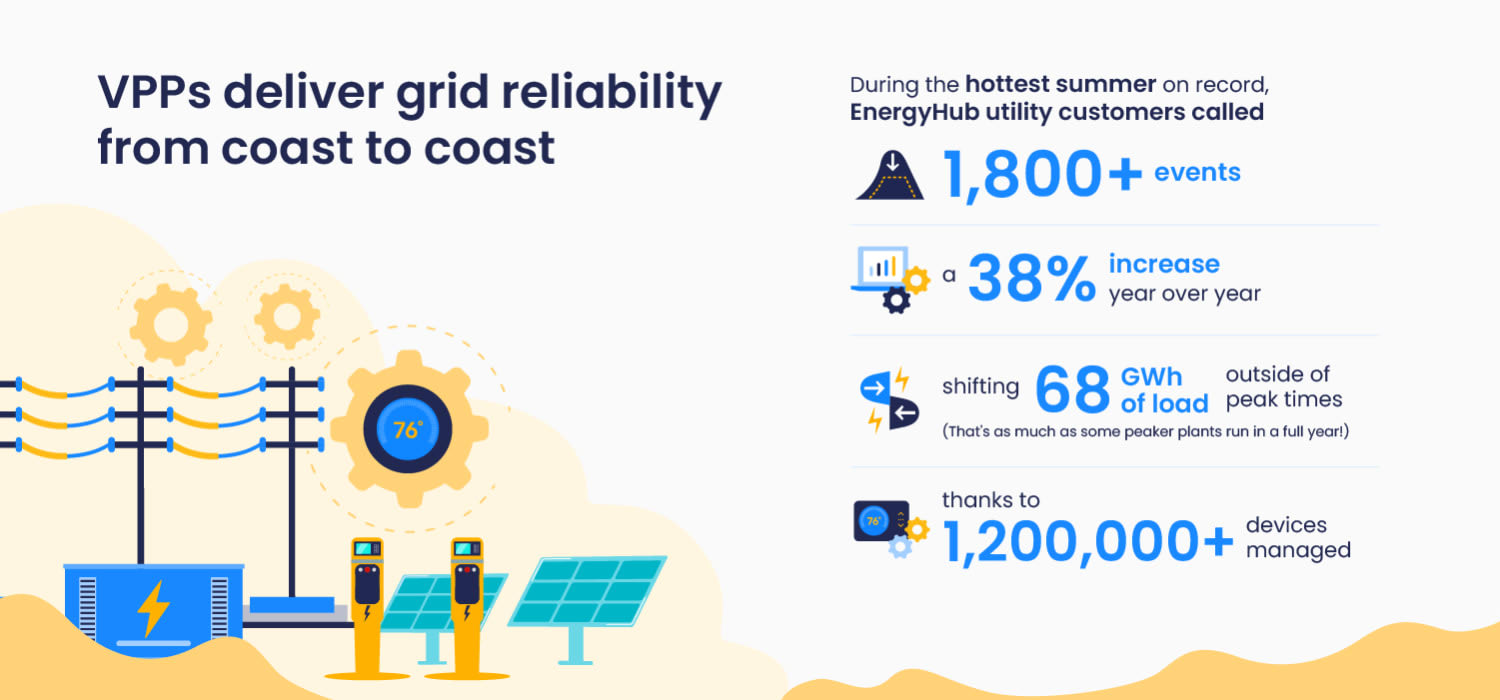 VPPs deliver grid reliability from coast to coast

76°

During the hottest summer on record, EnergyHub utility customers called

1,800+ events

a 38% increase year over year

shifting 68 GWh of load outside of peak times

(That's as much as some peaker plants run in a full year!)

76°

thanks to 1,200,000+ devices managed